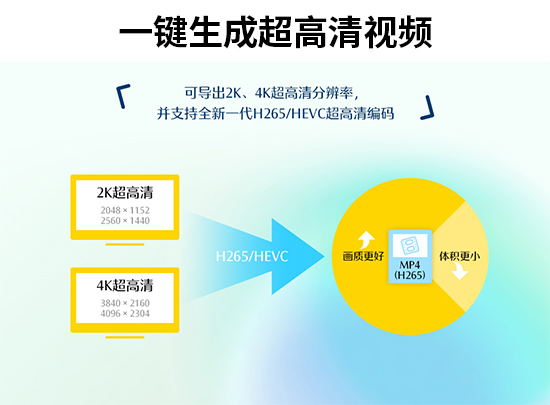 一键生成超高清视频

可导出2K、4K超高清分辨率，
并支持全新一代H265/HEVC超高清编码

2K超高清
2048 × 1152
2560 × 1440

4K超高清
3840 × 2160
4096 × 2304

H265/HEVC

画质更好

MP4
(H265)

体积更小